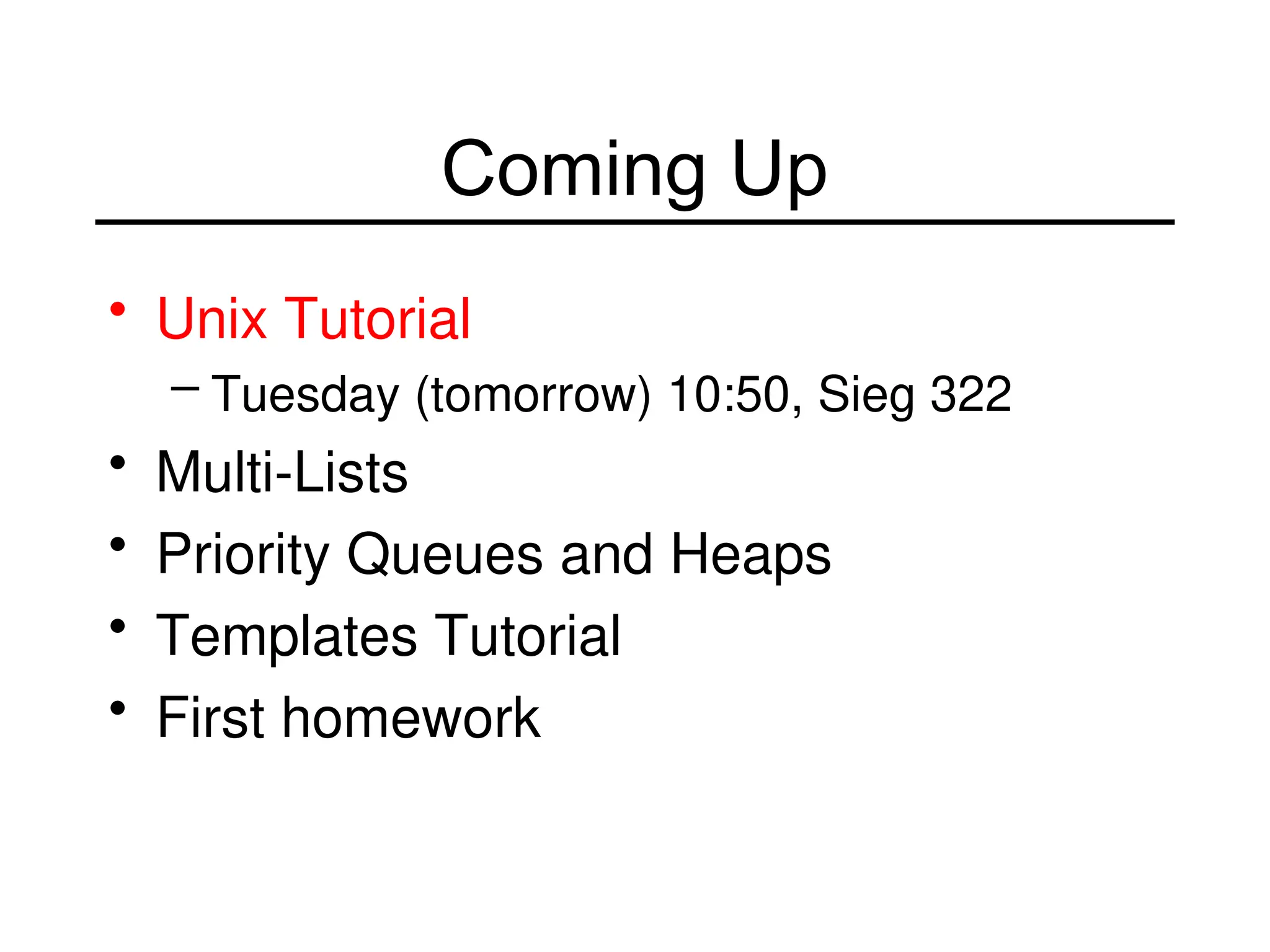 Coming Up

• Unix Tutorial
– Tuesday (tomorrow) 10:50, Sieg 322
• Multi-Lists
• Priority Queues and Heaps
• Templates Tutorial
• First homework